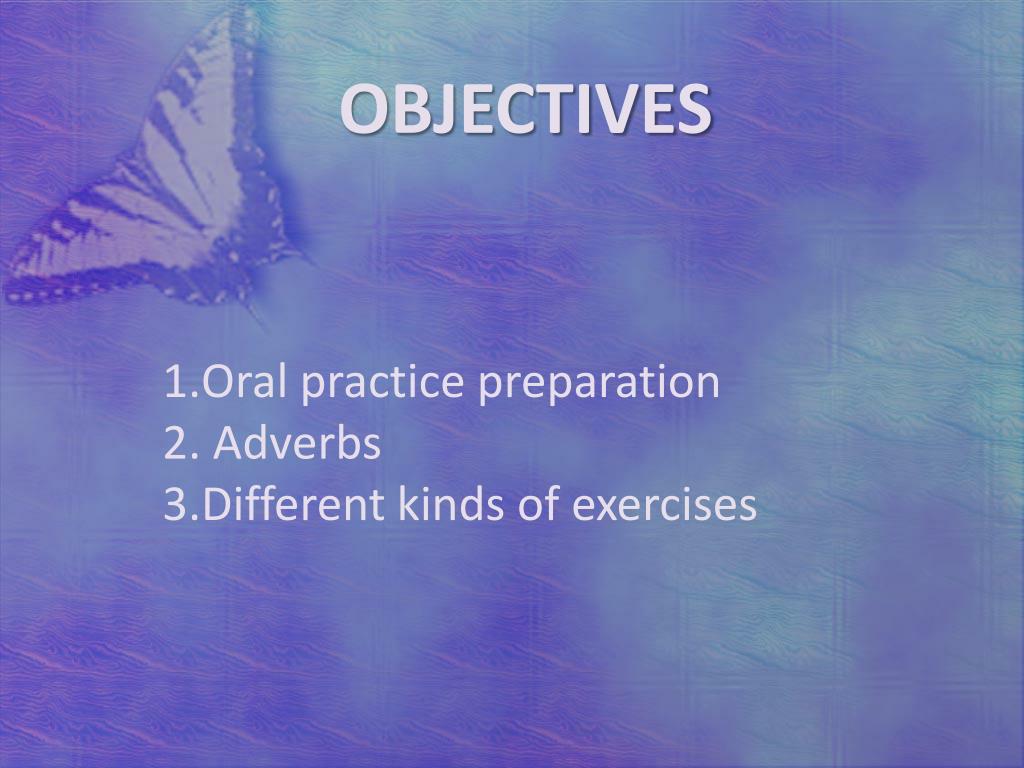 OBJECTIVES

1.Oral practice preparation
2. Adverbs
3.Different kinds of exercises